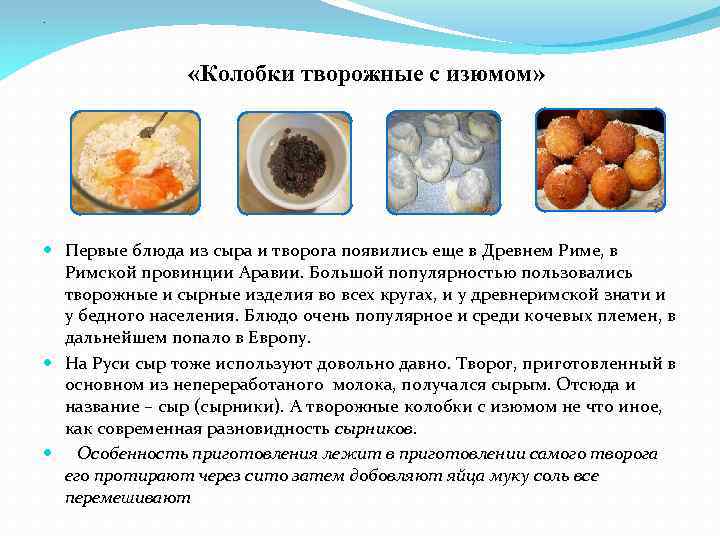 «Колобки творожные с изюмом»

Первые блюда из сыра и творога появились еще в Древнем Риме, в Римской провинции Аравии. Большой популярностью пользовались творожные и сырные изделия во всех кругах, и у древнеримской знати и у бедного населения. Блюдо очень популярное и среди кочевых племен, в дальнейшем попало в Европу.

На Руси сыр тоже используют довольно давно. Творог, приготовленный в основном из непереработаного молока, получался сырым. Отсюда и название – сыр (сырники). А творожные колобки с изюмом не что иное, как современная разновидность сырников.

Особенность приготовления лежит в приготовлении самого творога его протирают через сито затем добовляют яйца муку соль все перемешивают